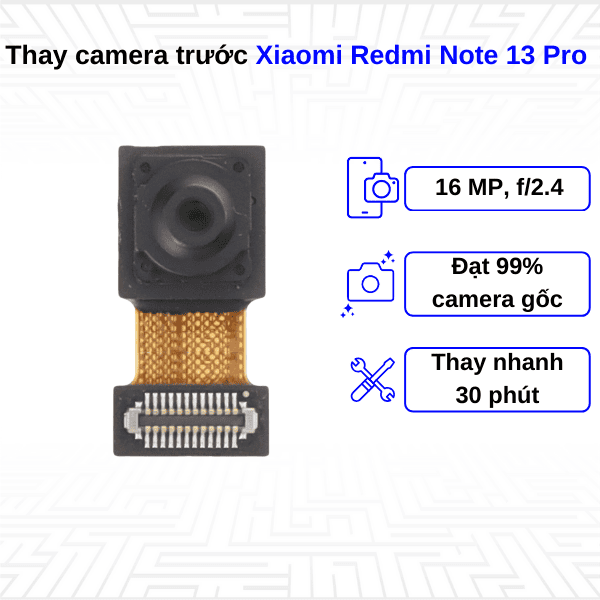 Thay camera trước Xiaomi Redmi Note 13 Pro

16 MP, f/2.4

Đạt 99% camera gốc

Thay nhanh 30 phút